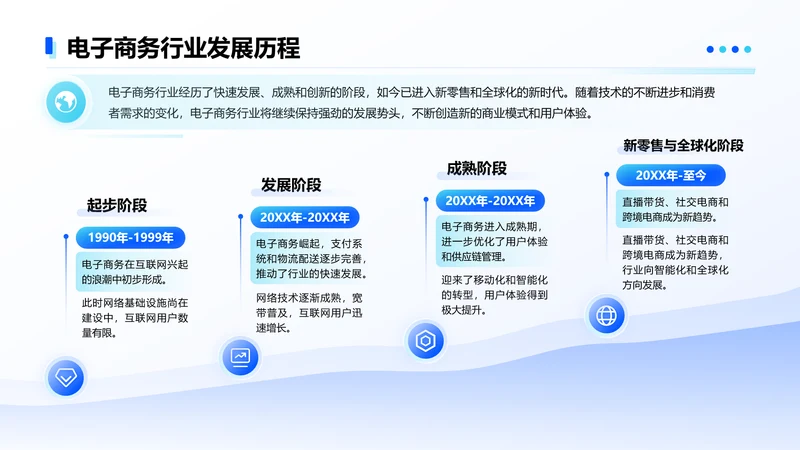 电子商务行业发展历程

电子商务行业经历了快速发展、成熟和创新的阶段，如今已进入新零售和全球化的新时代。随着技术的不断进步和消费者需求的变化，电子商务行业将继续保持强劲的发展势头，不断创造新的商业模式和用户体验。

起步阶段

1990年-1999年

电子商务在互联网兴起的浪潮中初步形成。

此时网络基础设施尚在建设中，互联网用户数量有限。

发展阶段

20XX年-20XX年

电子商务崛起，支付系统和物流配送逐步完善，推动了行业的快速发展。

网络技术逐渐成熟，宽带普及，互联网用户迅速增长。

成熟阶段

20XX年-20XX年

电子商务进入成熟期，进一步优化了用户体验和供应链管理。

迎来了移动化和智能化的转型，用户体验得到极大提升。

新零售与全球化阶段

20XX年-至今

直播带货、社交电商和跨境电商成为新趋势。

直播带货、社交电商和跨境电商成为新趋势，行业向智能化和全球化方向发展。